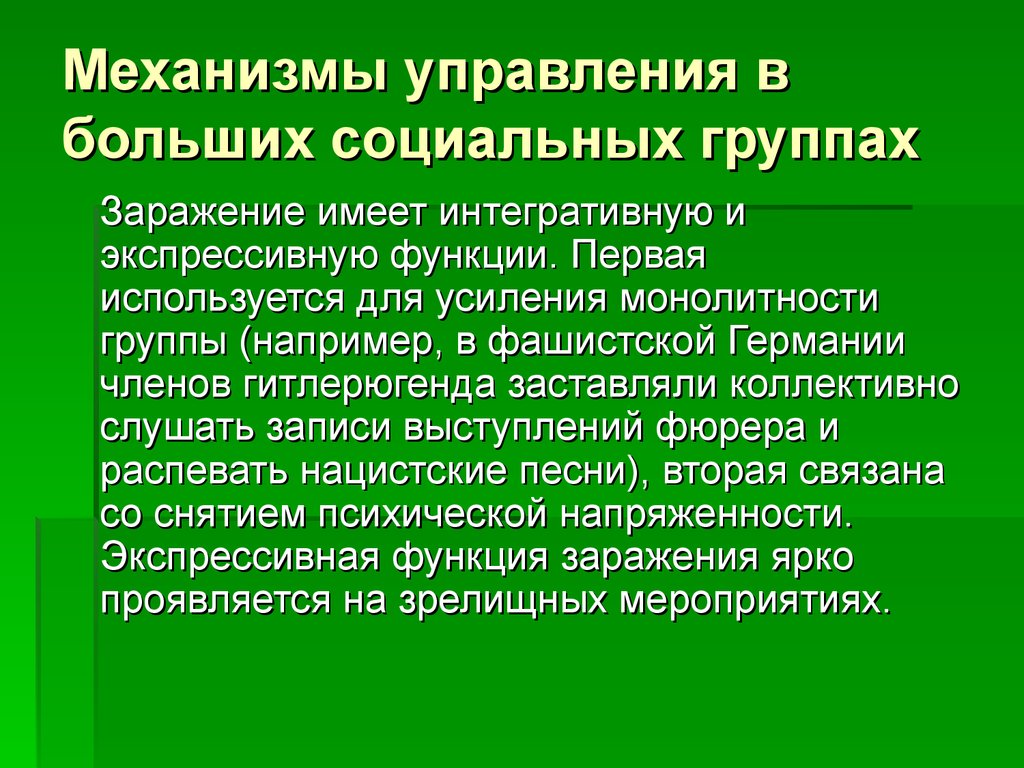 Механизмы управления в больших социальных группах

Заражение имеет интегративную и экспрессивную функции. Первая используется для усиления монолитности группы (например, в фашистской Германии членов гитлерюгенда заставляли коллективно слушать записи выступлений фюрера и распевать нацистские песни), вторая связана со снятием психической напряженности. Экспрессивная функция заражения ярко проявляется на зрелищных мероприятиях.